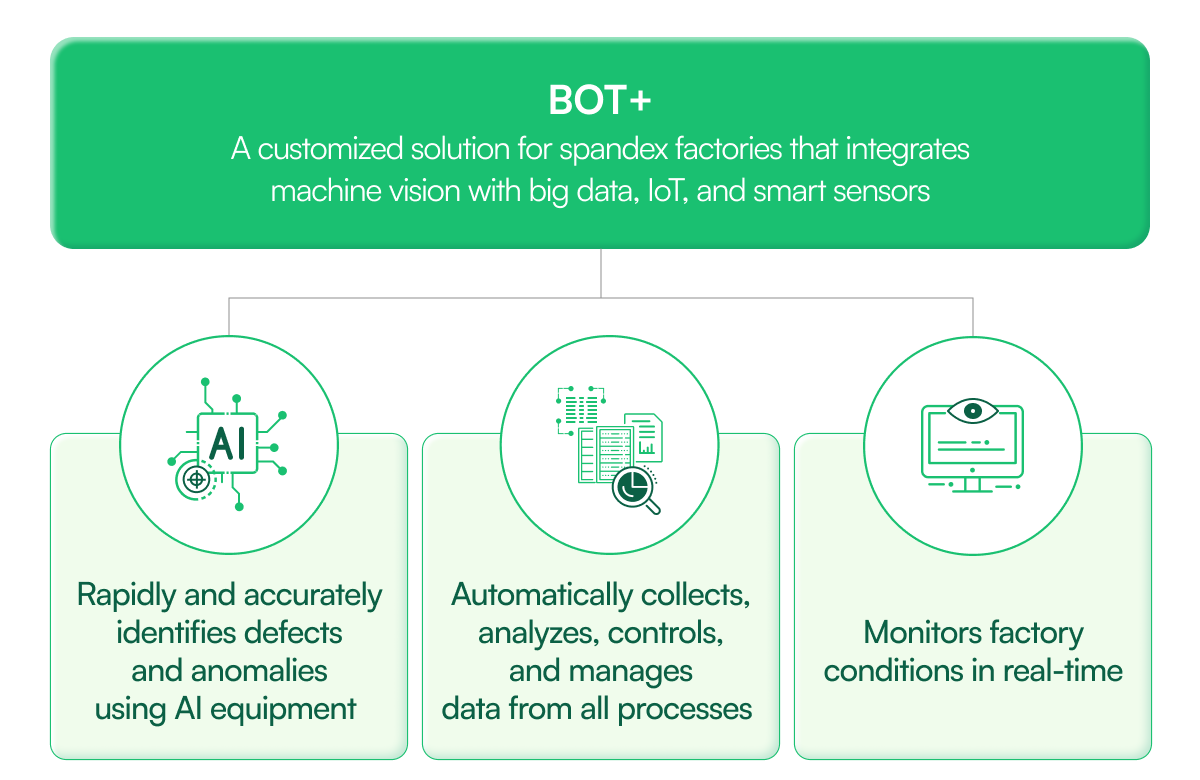 BOT+
A customized solution for spandex factories that integrates machine vision with big data, IoT, and smart sensors

AI

Rapidly and accurately identifies defects and anomalies using AI equipment

Automatically collects, analyzes, controls, and manages data from all processes

Monitors factory conditions in real-time